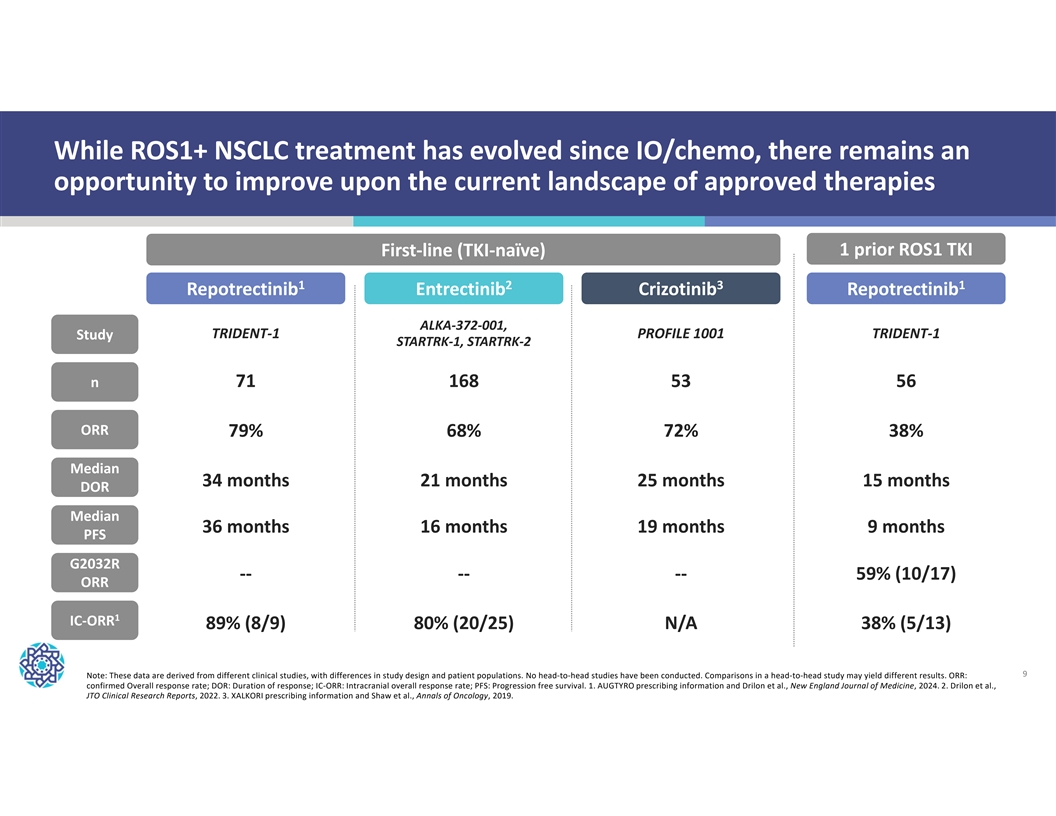 While ROS1+ NSCLC treatment has evolved since IO/chemo, there remains an opportunity to improve upon the current landscape of approved therapies

| | First-line (TKI-naïve) | | | 1 prior ROS1 TKI |
|---|---|---|---|---|
| | Repotrectinib$^1$ | Entrectinib$^2$ | Crizotinib$^3$ | Repotrectinib$^1$ |
| Study | TRIDENT-1 | ALKA-372-001, STARTRK-1, STARTRK-2 | PROFILE 1001 | TRIDENT-1 |
| n | 71 | 168 | 53 | 56 |
| ORR | 79% | 68% | 72% | 38% |
| Median DOR | 34 months | 21 months | 25 months | 15 months |
| Median PFS | 36 months | 16 months | 19 months | 9 months |
| G2032R ORR | -- | -- | -- | 59% (10/17) |
| IC-ORR$^1$ | 89% (8/9) | 80% (20/25) | N/A | 38% (5/13) |

Note: These data are derived from different clinical studies, with differences in study design and patient populations. No head-to-head studies have been conducted. Comparisons in a head-to-head study may yield different results. ORR: confirmed Overall response rate; DOR: Duration of response; IC-ORR: Intracranial overall response rate; PFS: Progression free survival. 1. AUGTYRO prescribing information and Drilon et al., New England Journal of Medicine, 2024. 2. Drilon et al., JTO Clinical Research Reports, 2022. 3. XALKORI prescribing information and Shaw et al., Annals of Oncology, 2019.

9